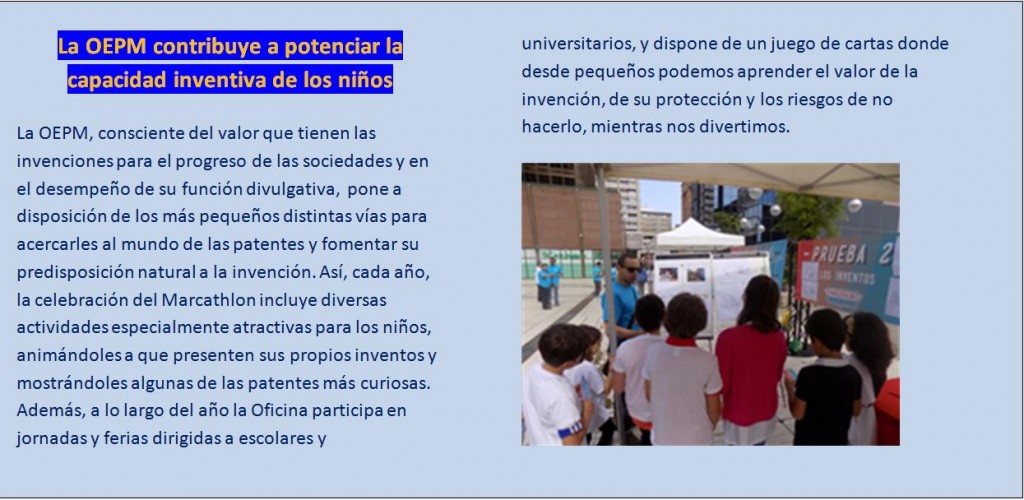 La OEPM contribuye a potenciar la capacidad inventiva de los niños

La OEPM, consciente del valor que tienen las invenciones para el progreso de las sociedades y en el desempeño de su función divulgativa, pone a disposición de los más pequeños distintas vías para acercarles al mundo de las patentes y fomentar su predisposición natural a la invención. Así, cada año, la celebración del Marcathlon incluye diversas actividades especialmente atractivas para los niños, animándoles a que presenten sus propios inventos y mostrándoles algunas de las patentes más curiosas. Además, a lo largo del año la Oficina participa en jornadas y ferias dirigidas a escolares y universitarios, y dispone de un juego de cartas donde desde pequeños podemos aprender el valor de la invención, de su protección y los riesgos de no hacerlo, mientras nos divertimos.

PRUEBA 2
LOS INVENTOS